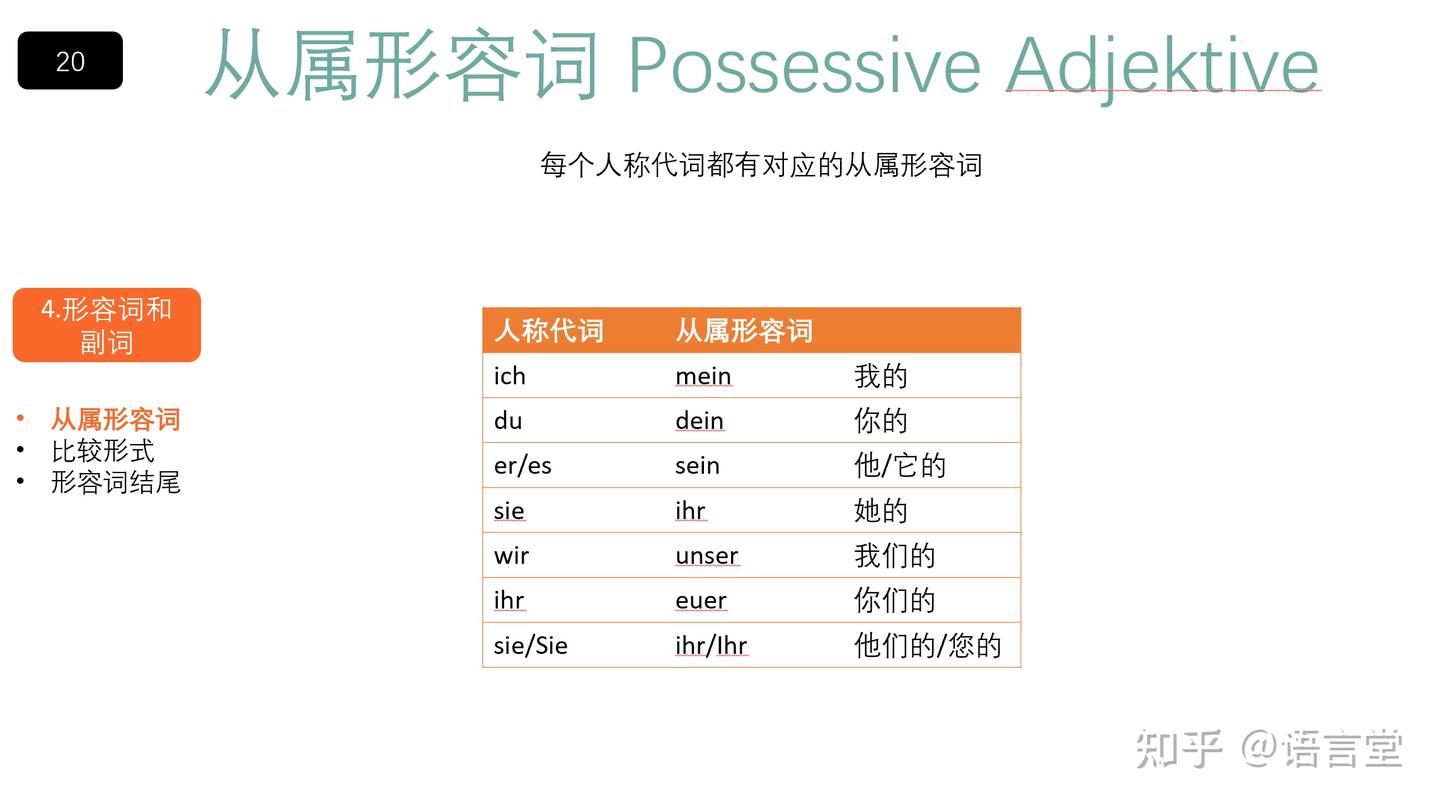 20

从属形容词 Possessive Adjektive

每个人称代词都有对应的从属形容词

4.形容词和副词

• 从属形容词
• 比较形式
• 形容词结尾

| 人称代词 | 从属形容词 | |
|---|---|---|
| ich | mein | 我的 |
| du | dein | 你的 |
| er/es | sein | 他/它的 |
| sie | ihr | 她的 |
| wir | unser | 我们的 |
| ihr | euer | 你们的 |
| sie/Sie | ihr/Ihr | 他们的/您的 |

知乎 @语言堂